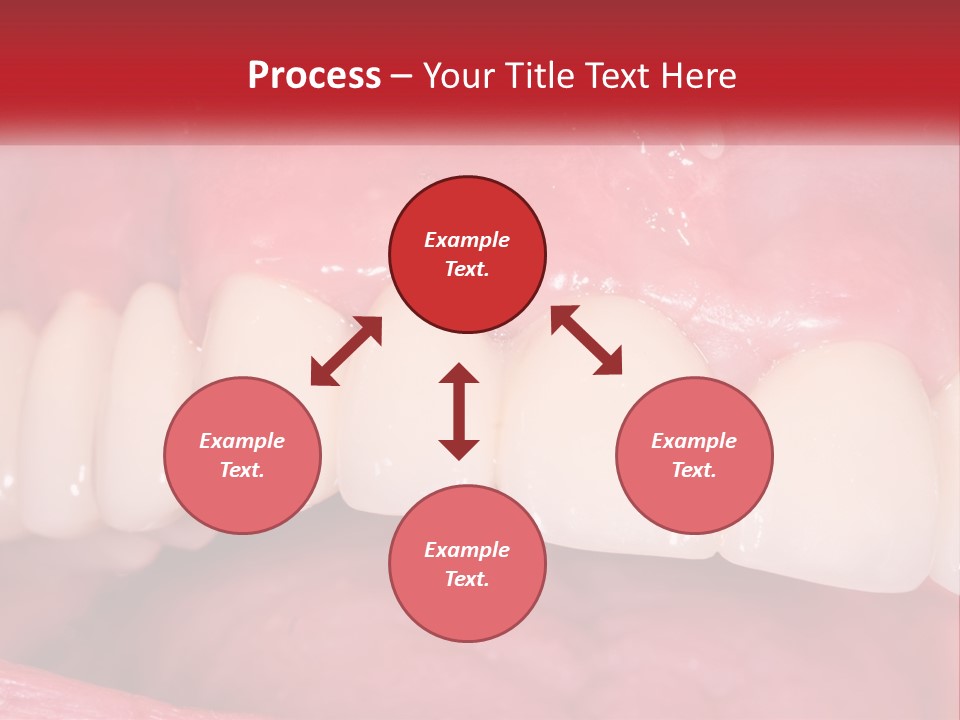 Process – Your Title Text Here

Example Text.

Example Text.

Example Text.

Example Text.